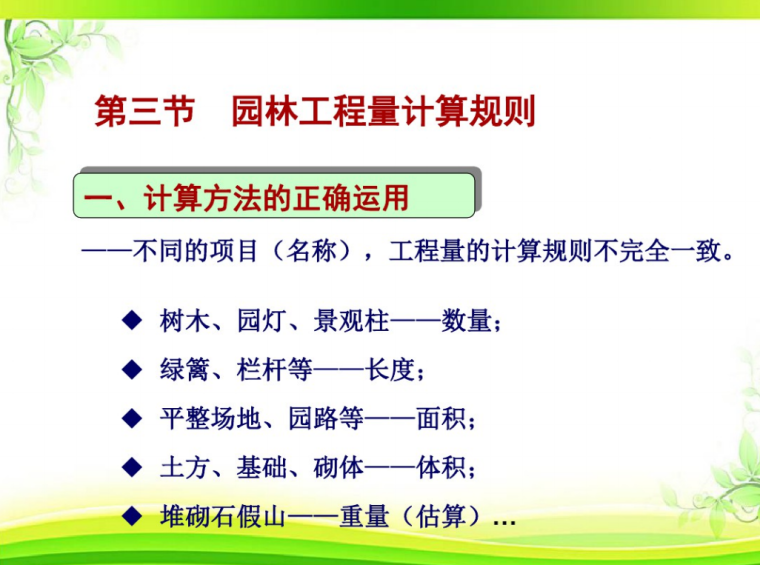 第三节　园林工程量计算规则

一、计算方法的正确运用

——不同的项目（名称），工程量的计算规则不完全一致。

◆ 树木、园灯、景观柱——数量；

◆ 绿篱、栏杆等——长度；

◆ 平整场地、园路等——面积；

◆ 土方、基础、砌体——体积；

◆ 堆砌石假山——重量（估算）…